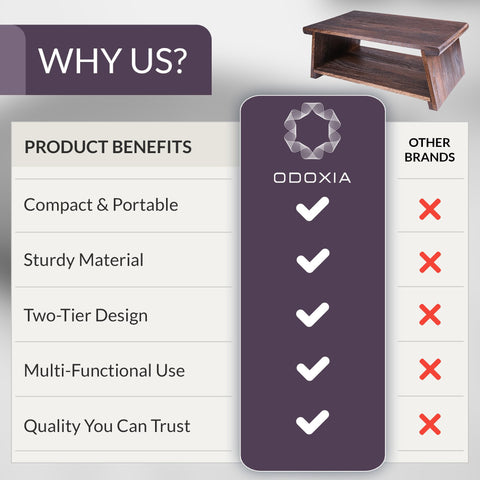 WHY US?

| PRODUCT BENEFITS | ODOXIA | OTHER BRANDS |
|---|---|---|
| Compact & Portable | ✓ | ✗ |
| Sturdy Material | ✓ | ✗ |
| Two-Tier Design | ✓ | ✗ |
| Multi-Functional Use | ✓ | ✗ |
| Quality You Can Trust | ✓ | ✗ |